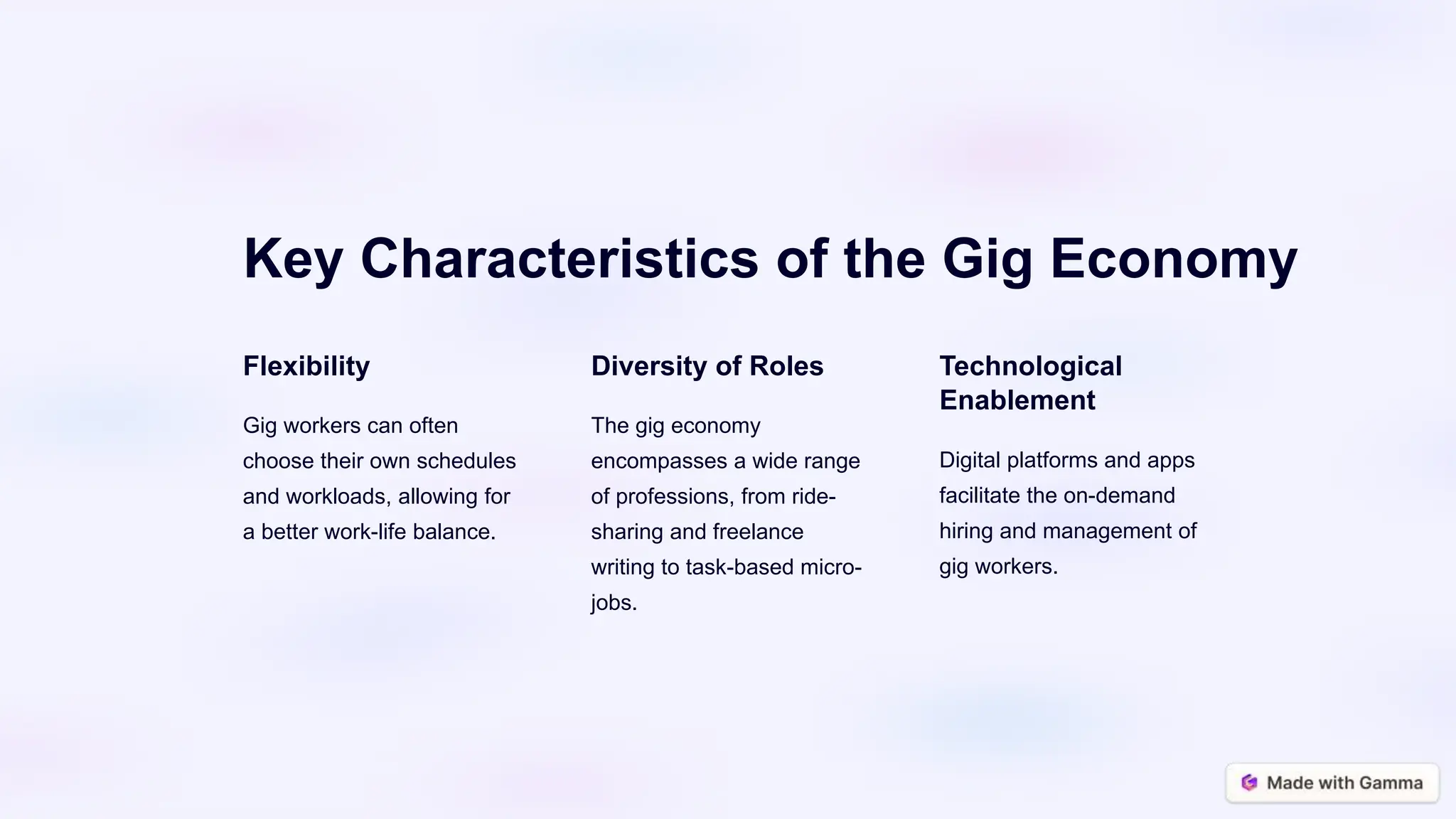 Key Characteristics of the Gig Economy

Flexibility

Gig workers can often choose their own schedules and workloads, allowing for a better work-life balance.

Diversity of Roles

The gig economy encompasses a wide range of professions, from ride-sharing and freelance writing to task-based micro-jobs.

Technological Enablement

Digital platforms and apps facilitate the on-demand hiring and management of gig workers.

Made with Gamma